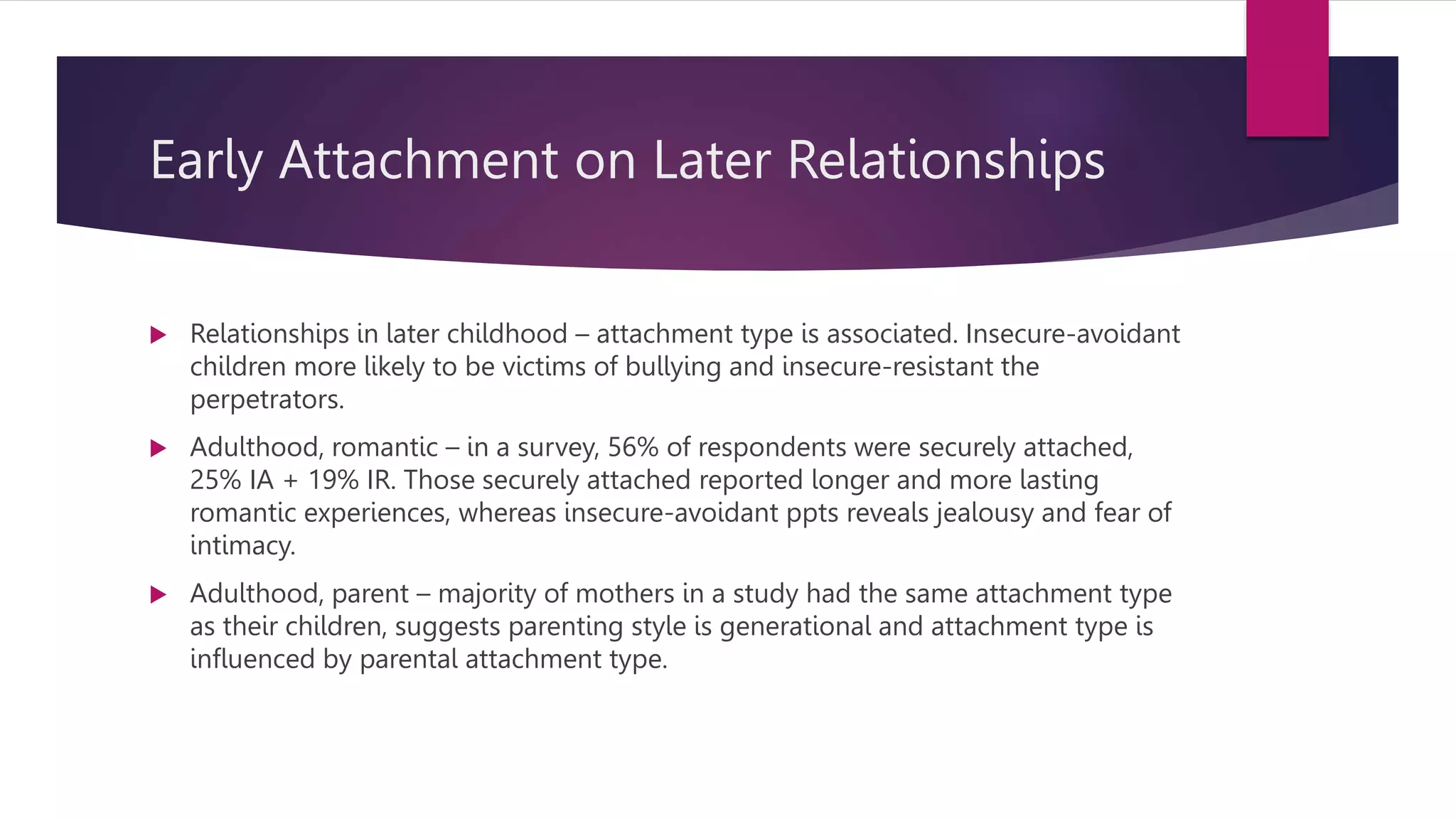 Early Attachment on Later Relationships

▶ Relationships in later childhood – attachment type is associated. Insecure-avoidant children more likely to be victims of bullying and insecure-resistant the perpetrators.

▶ Adulthood, romantic – in a survey, 56% of respondents were securely attached, 25% IA + 19% IR. Those securely attached reported longer and more lasting romantic experiences, whereas insecure-avoidant ppts reveals jealousy and fear of intimacy.

▶ Adulthood, parent – majority of mothers in a study had the same attachment type as their children, suggests parenting style is generational and attachment type is influenced by parental attachment type.